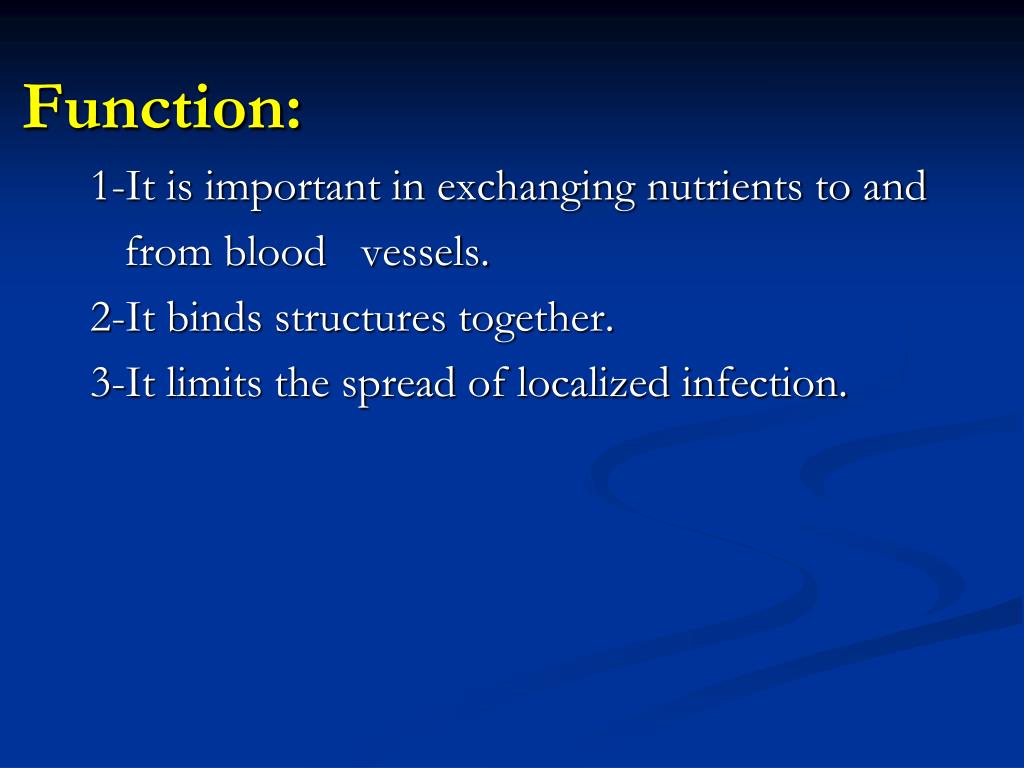 Function:

1-It is important in exchanging nutrients to and from blood vessels.

2-It binds structures together.

3-It limits the spread of localized infection.